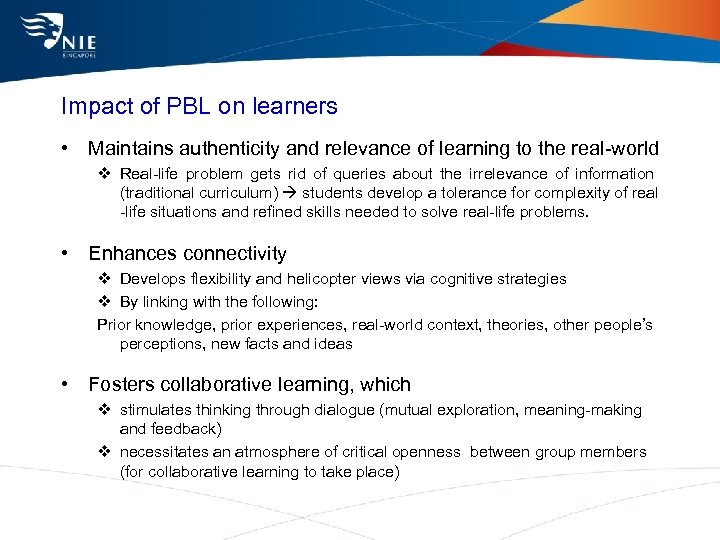 NIE
SINGAPORE

Impact of PBL on learners

• Maintains authenticity and relevance of learning to the real-world
❖ Real-life problem gets rid of queries about the irrelevance of information (traditional curriculum) → students develop a tolerance for complexity of real -life situations and refined skills needed to solve real-life problems.

• Enhances connectivity
❖ Develops flexibility and helicopter views via cognitive strategies
❖ By linking with the following:
Prior knowledge, prior experiences, real-world context, theories, other people's perceptions, new facts and ideas

• Fosters collaborative learning, which
❖ stimulates thinking through dialogue (mutual exploration, meaning-making and feedback)
❖ necessitates an atmosphere of critical openness between group members (for collaborative learning to take place)